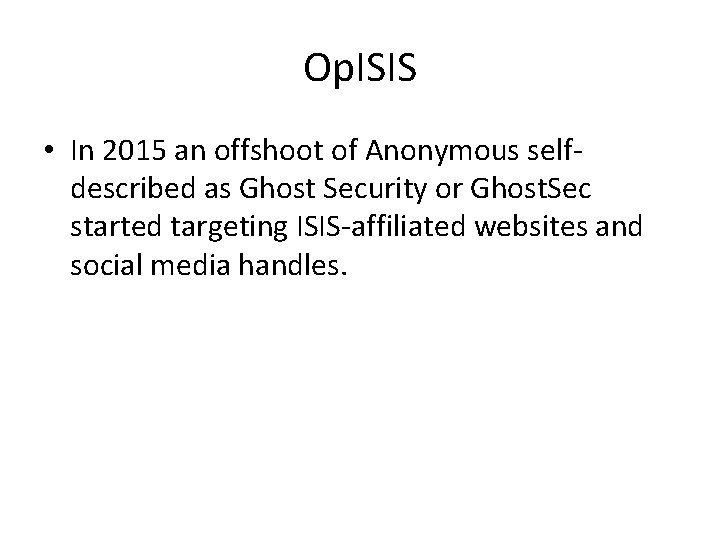 OpISIS

• In 2015 an offshoot of Anonymous self-described as Ghost Security or GhostSec started targeting ISIS-affiliated websites and social media handles.